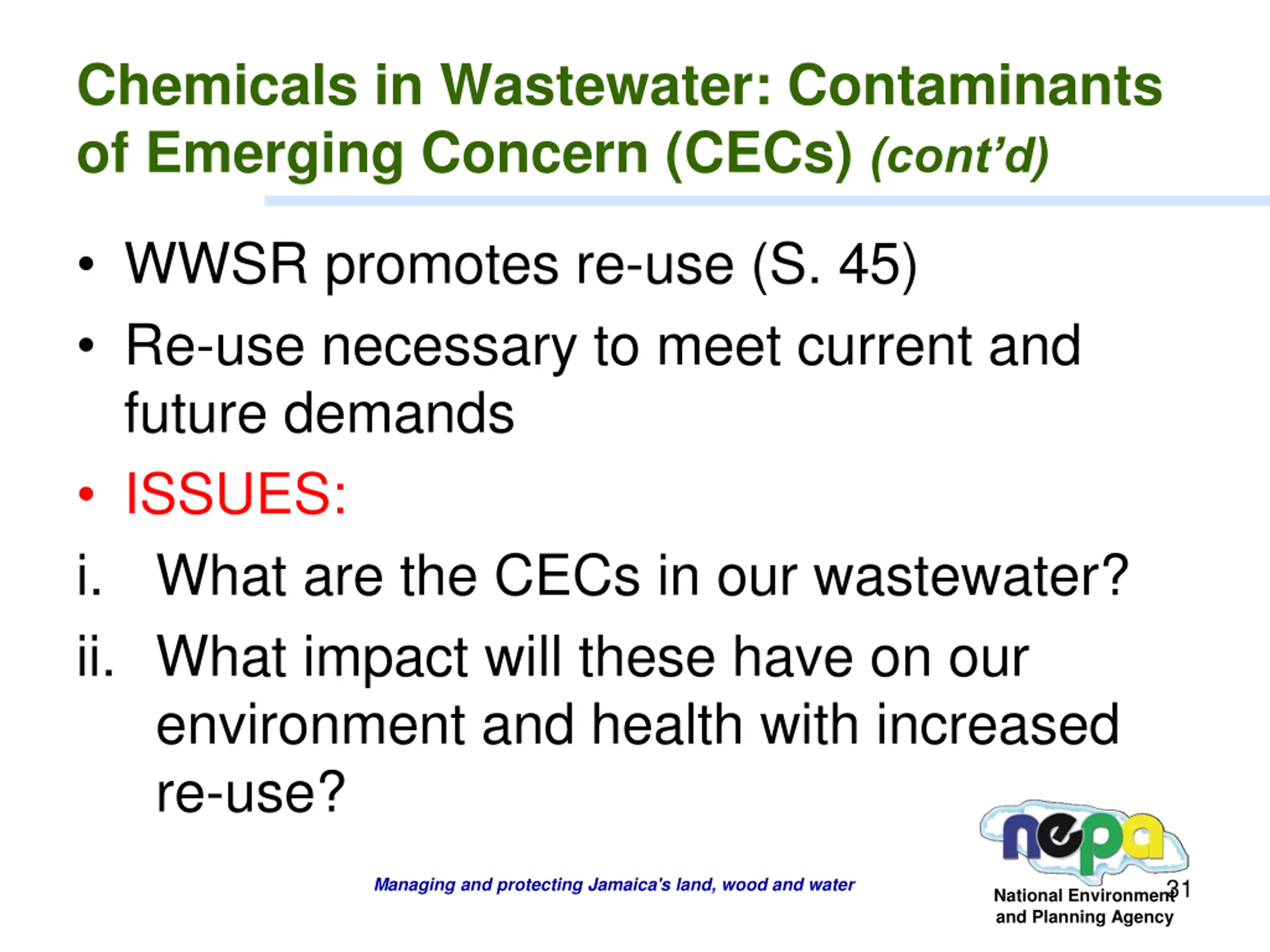 Chemicals in Wastewater: Contaminants of Emerging Concern (CECs) (cont'd)

• WWSR promotes re-use (S. 45)
• Re-use necessary to meet current and future demands
• ISSUES:
i. What are the CECs in our wastewater?
ii. What impact will these have on our environment and health with increased re-use?

Managing and protecting Jamaica's land, wood and water

nepa
National Environment and Planning Agency

31